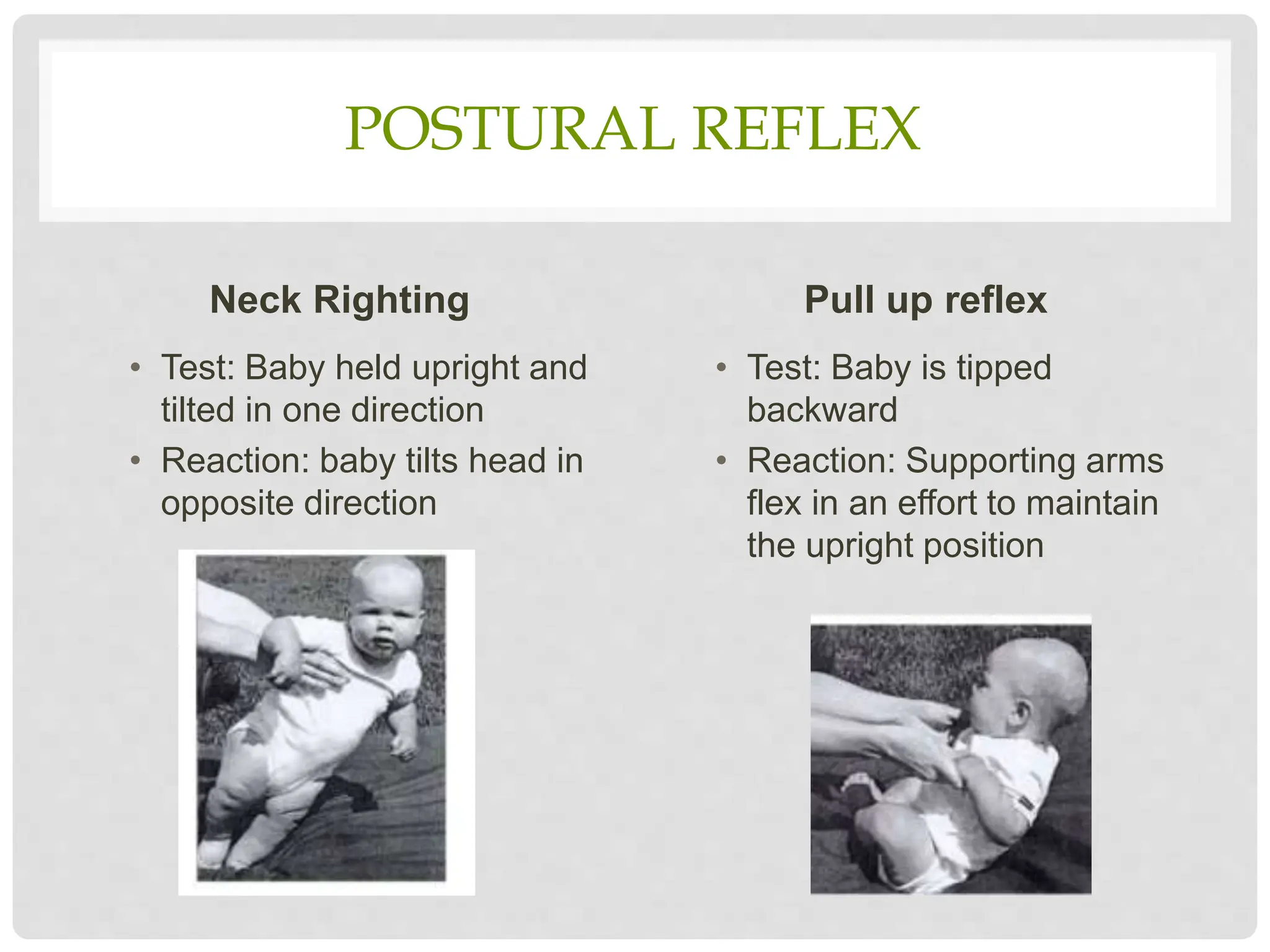 POSTURAL REFLEX

Neck Righting

• Test: Baby held upright and tilted in one direction
• Reaction: baby tilts head in opposite direction

Pull up reflex

• Test: Baby is tipped backward
• Reaction: Supporting arms flex in an effort to maintain the upright position